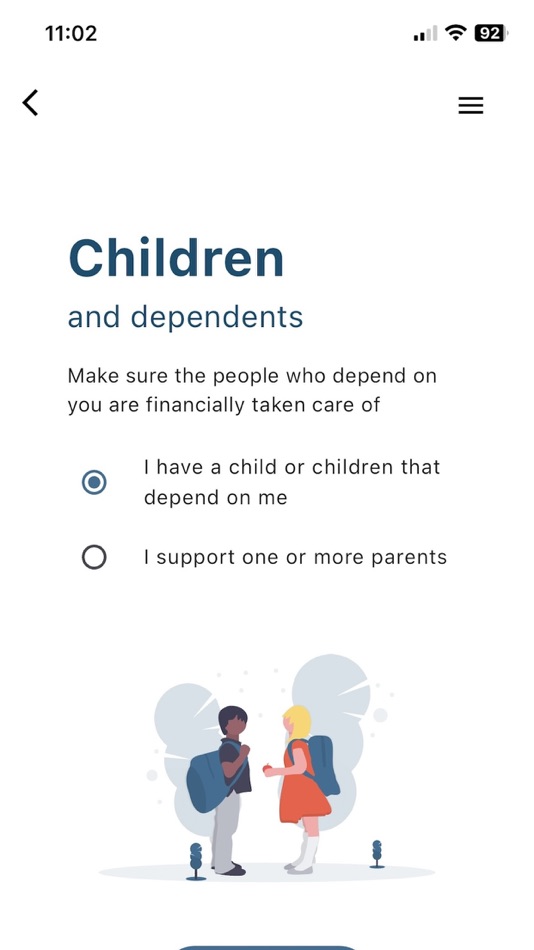 11:02

92

Children

and dependents

Make sure the people who depend on you are financially taken care of

I have a child or children that depend on me

I support one or more parents